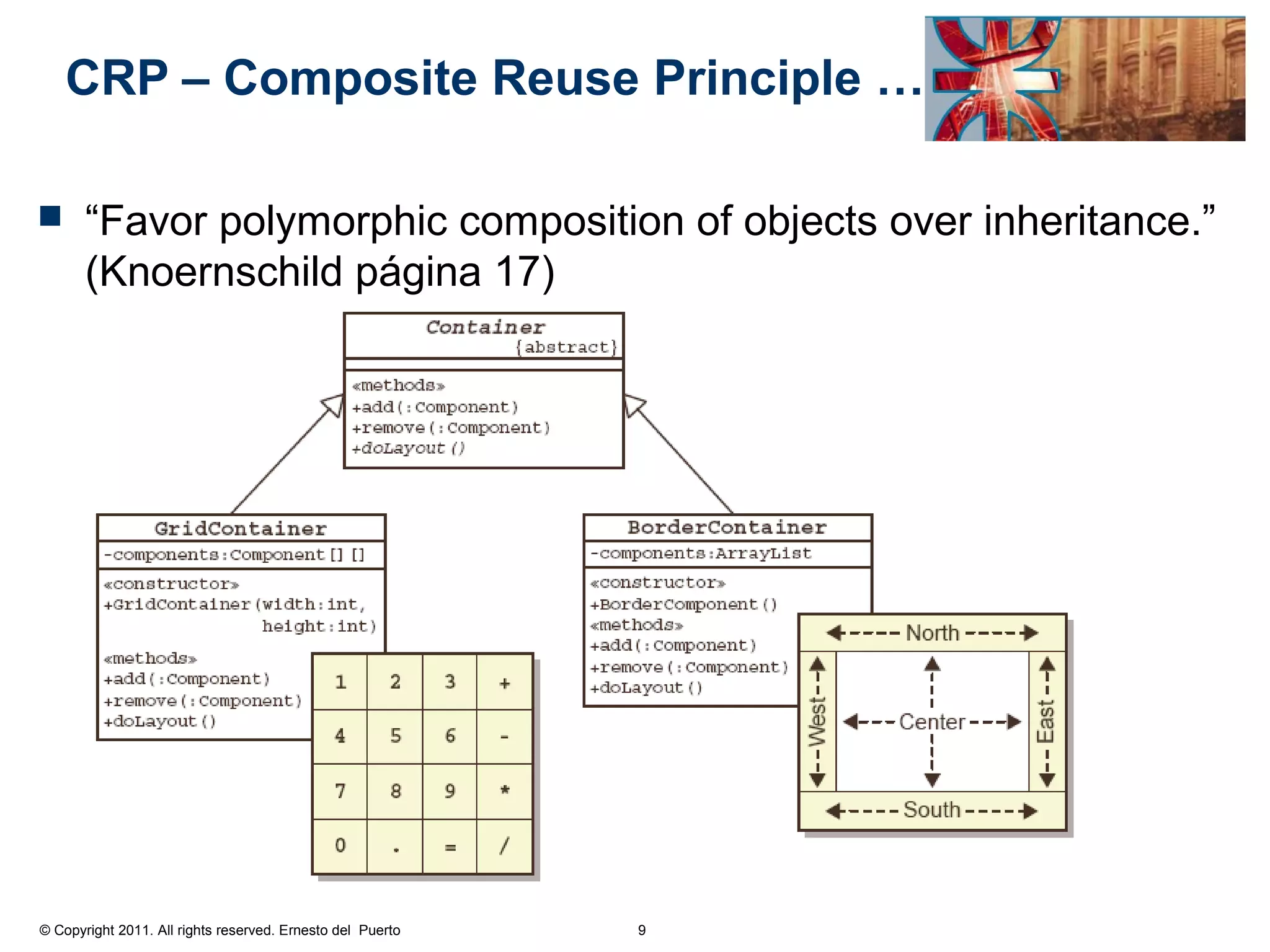 CRP – Composite Reuse Principle …

“Favor polymorphic composition of objects over inheritance.” (Knoernschild página 17)

Container
{abstract}

«methods»
+add(:Component)
+remove(:Component)
+doLayout()

GridContainer
-components:Component[][]

«constructor»
+GridContainer(width:int, height:int)
«methods»
+add(:Component)
+remove(:Component)
+doLayout()

| 1 | 2 | 3 | + |
|---|---|---|---|
| 4 | 5 | 6 | - |
| 7 | 8 | 9 | * |
| 0 | . | = | / |

BorderContainer
-components:ArrayList

«constructor»
+BorderComponent()
«methods»
+add(:Component)
+remove(:Component)
+doLayout()

North
West
Center
East
South

© Copyright 2011. All rights reserved. Ernesto del Puerto

9